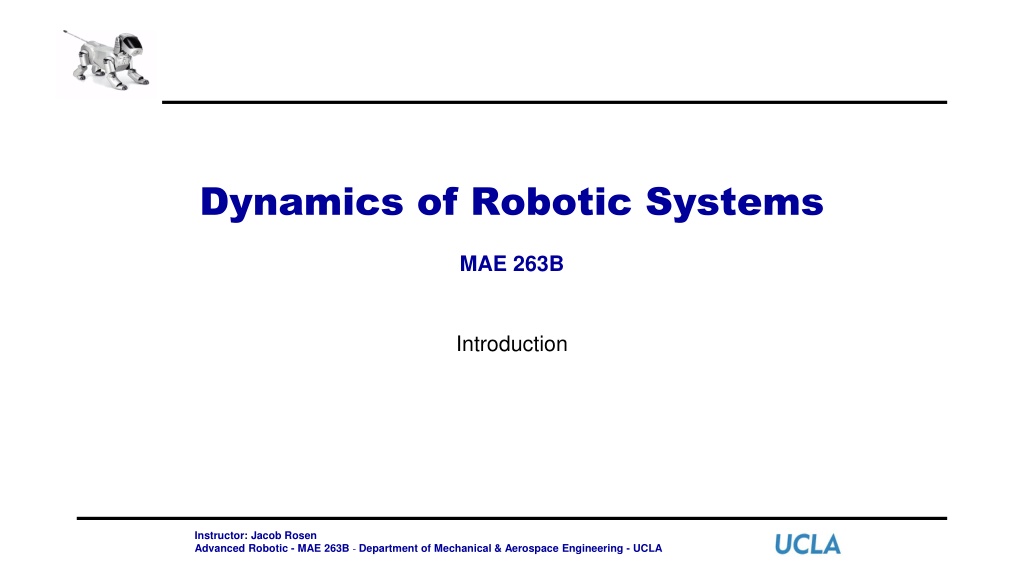 Dynamics of Robotic Systems

MAE 263B

Introduction

Instructor: Jacob Rosen
Advanced Robotic - MAE 263B - Department of Mechanical & Aerospace Engineering - UCLA

UCLA